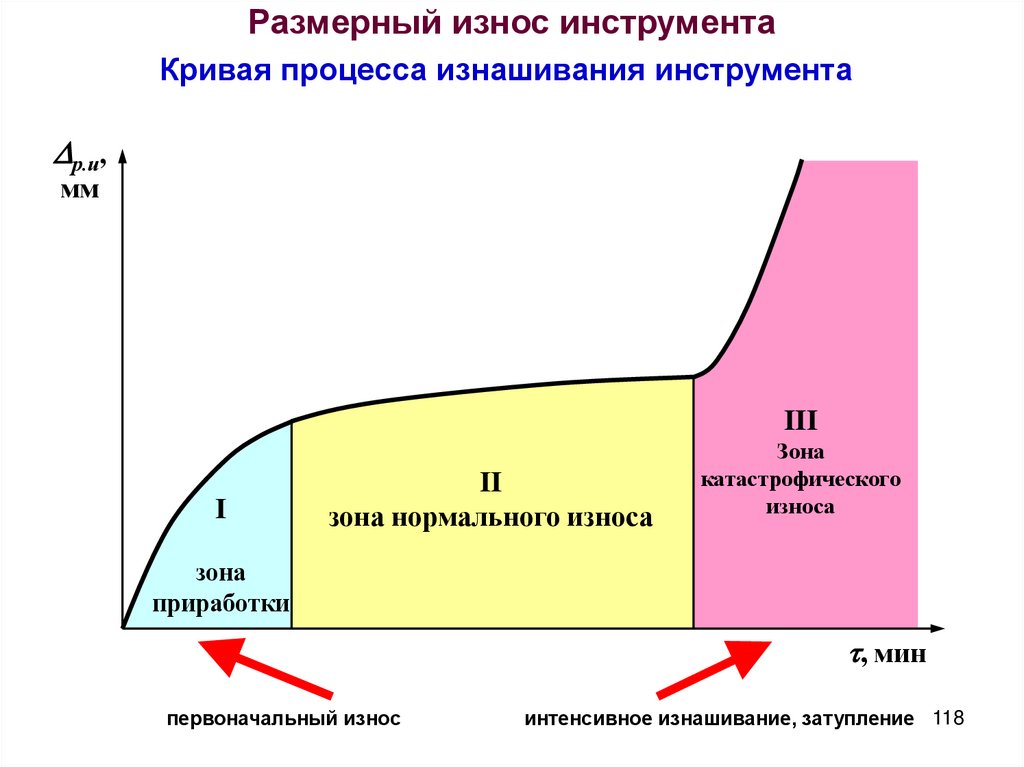 Размерный износ инструмента

Кривая процесса изнашивания инструмента

$\Delta_{р.и}$, мм

I

зона приработки

II
зона нормального износа

III
Зона катастрофического износа

$\tau$, мин

первоначальный износ

интенсивное изнашивание, затупление

118